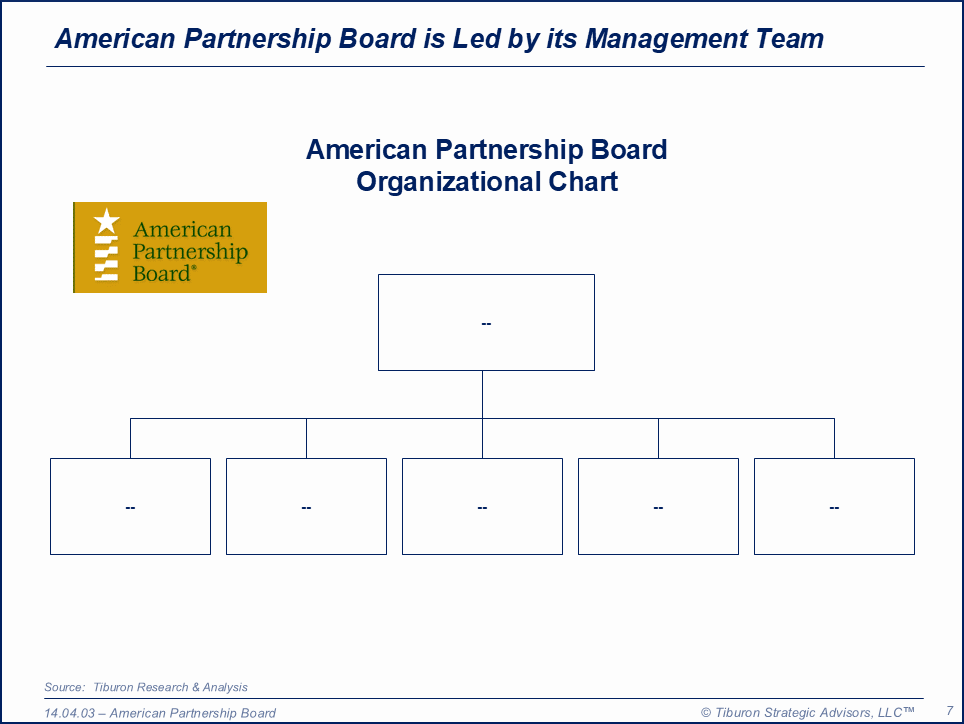 American Partnership Board is Led by its Management Team

American Partnership Board
Organizational Chart

American Partnership Board®

--

--

--

--

--

--

Source: Tiburon Research & Analysis

14.04.03 – American Partnership Board

© Tiburon Strategic Advisors, LLC™

7